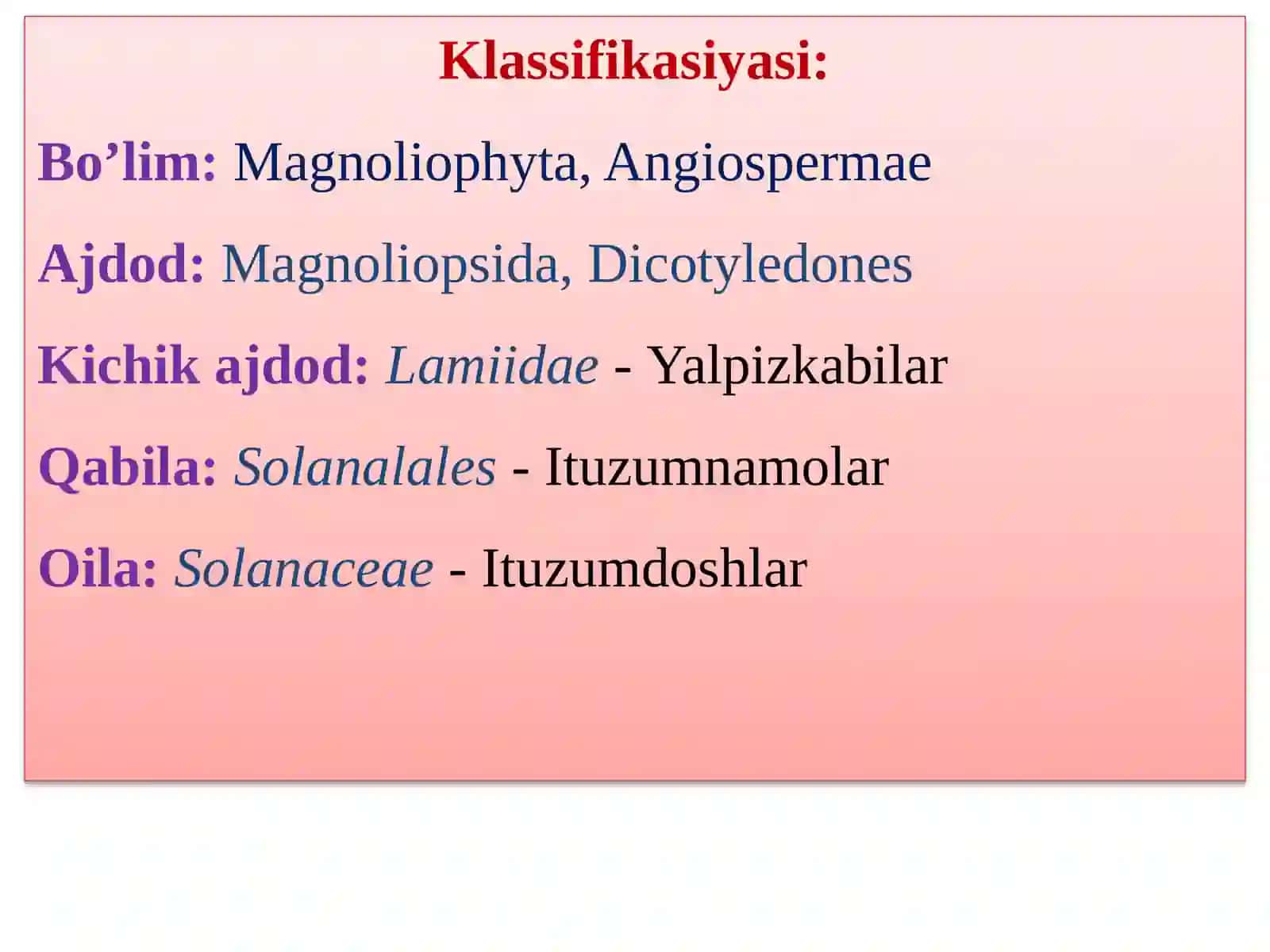 Klassifikasiyasi:

Bo’lim: Magnoliophyta, Angiospermae

Ajdod: Magnoliopsida, Dicotyledones

Kichik ajdod: Lamiidae - Yalpizkabilar

Qabila: Solanalales - Ituzumnamolar

Oila: Solanaceae - Ituzumdoshlar